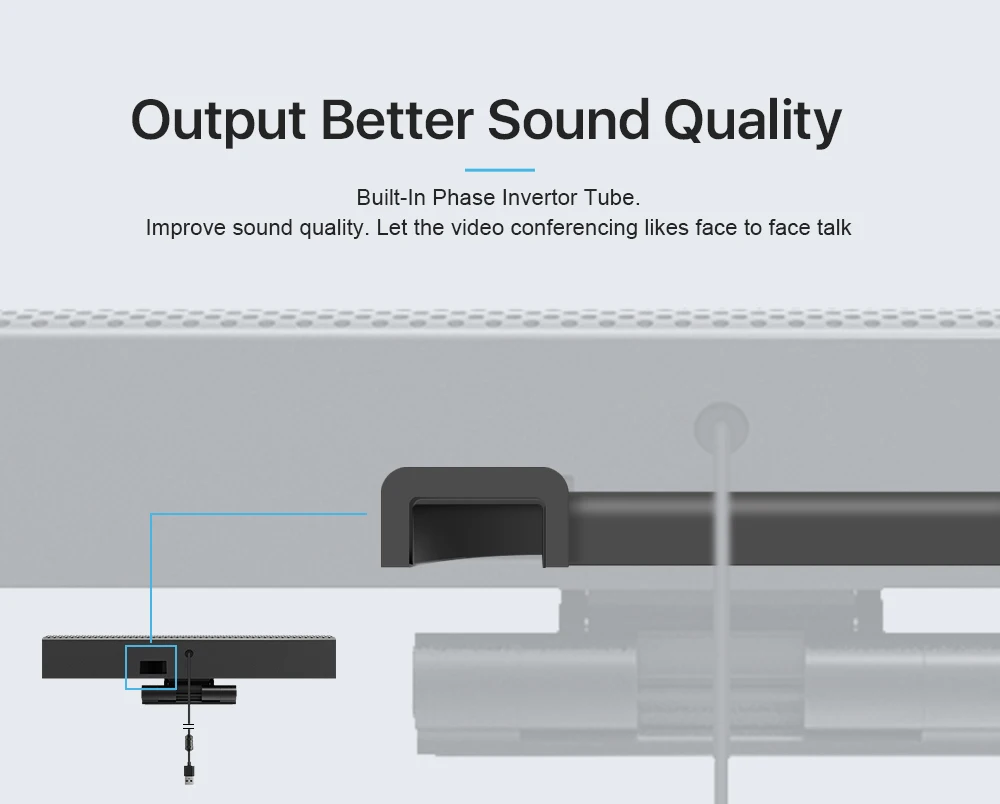 Output Better Sound Quality

Built-In Phase Invertor Tube.
Improve sound quality. Let the video conferencing likes face to face talk